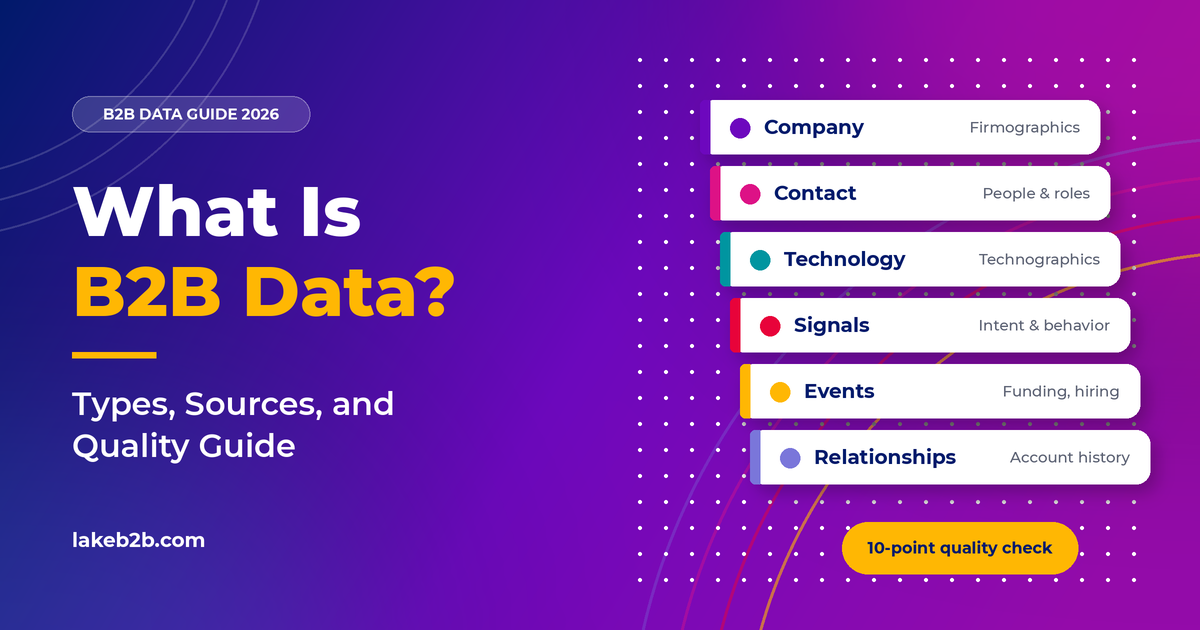 B2B DATA GUIDE 2026

What Is B2B Data?

Types, Sources, and Quality Guide

lakeb2b.com

Company Firmographics

Contact People & roles

Technology Technographics

Signals Intent & behavior

Events Funding, hiring

Relationships Account history

10-point quality check